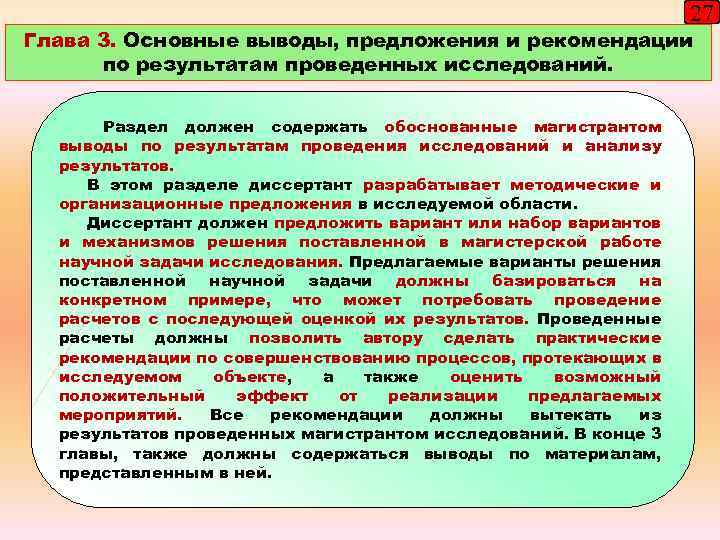 27

Глава 3. Основные выводы, предложения и рекомендации по результатам проведенных исследований.

Раздел должен содержать обоснованные магистрантом выводы по результатам проведения исследований и анализу результатов.

В этом разделе диссертант разрабатывает методические и организационные предложения в исследуемой области.

Диссертант должен предложить вариант или набор вариантов и механизмов решения поставленной в магистерской работе научной задачи исследования. Предлагаемые варианты решения поставленной научной задачи должны базироваться на конкретном примере, что может потребовать проведение расчетов с последующей оценкой их результатов. Проведенные расчеты должны позволить автору сделать практические рекомендации по совершенствованию процессов, протекающих в исследуемом объекте, а также оценить возможный положительный эффект от реализации предлагаемых мероприятий. Все рекомендации должны вытекать из результатов проведенных магистрантом исследований. В конце 3 главы, также должны содержаться выводы по материалам, представленным в ней.